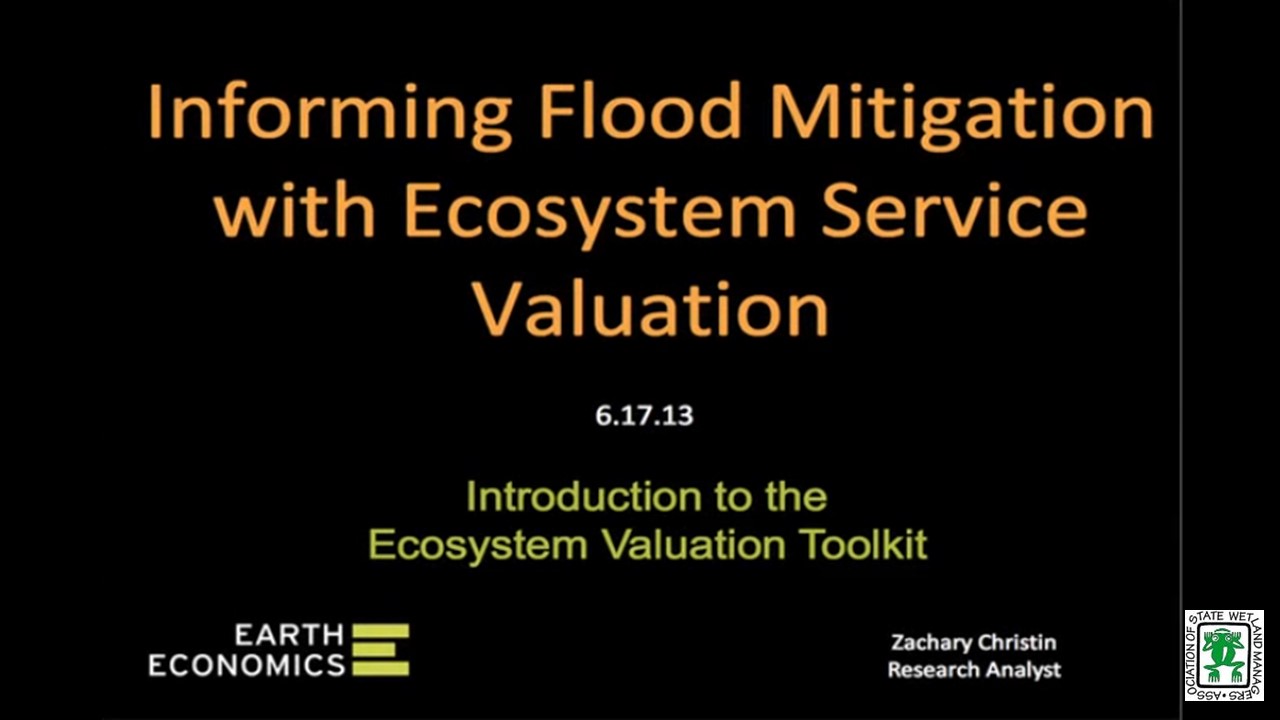 Informing Flood Mitigation with Ecosystem Service Valuation

6.17.13

Introduction to the Ecosystem Valuation Toolkit

EARTH ECONOMICS

Zachary Christin
Research Analyst

ASSOCIATION OF STATE WETLAND MANAGERS